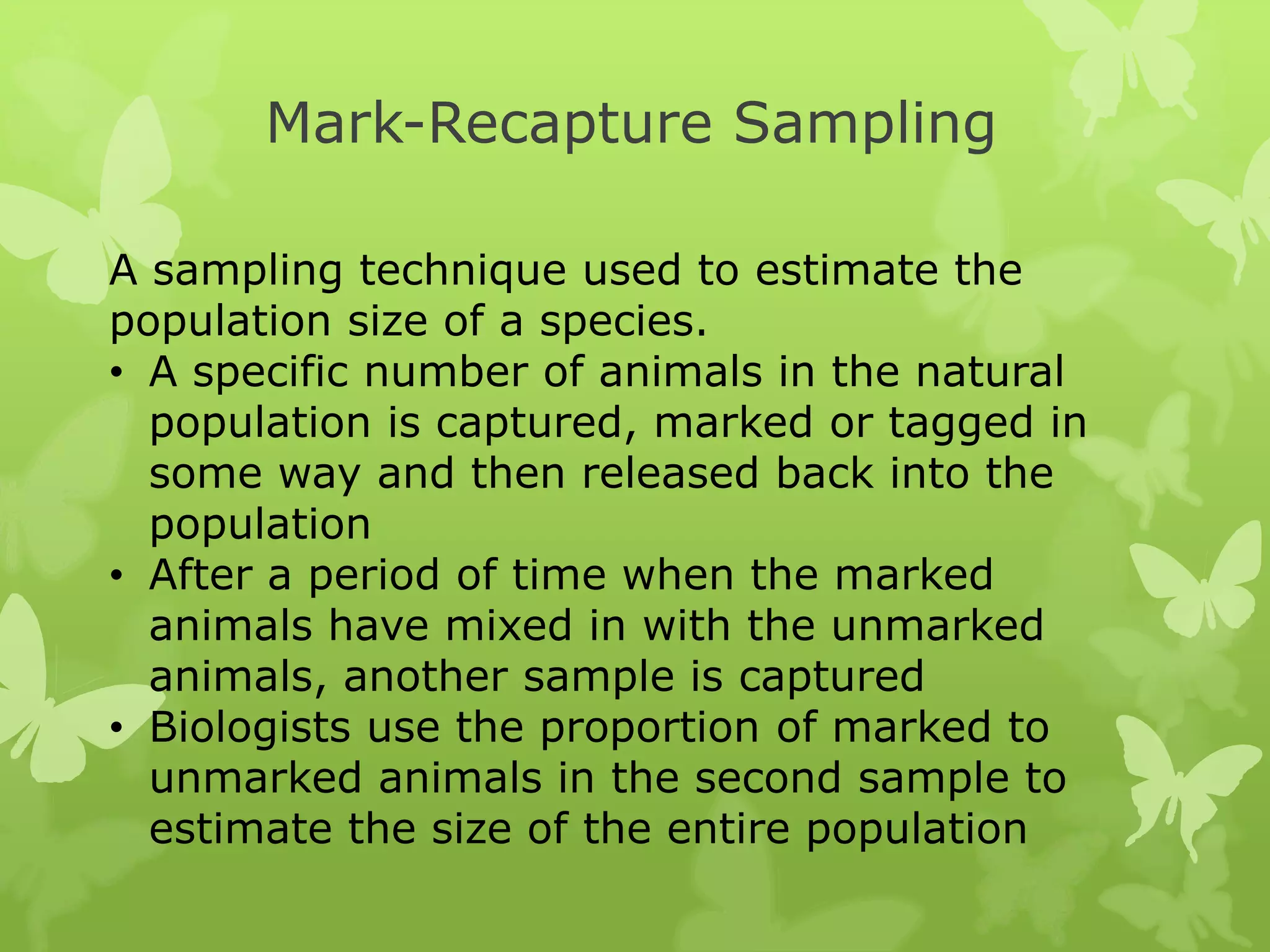 Mark-Recapture Sampling

A sampling technique used to estimate the population size of a species.

• A specific number of animals in the natural population is captured, marked or tagged in some way and then released back into the population
• After a period of time when the marked animals have mixed in with the unmarked animals, another sample is captured
• Biologists use the proportion of marked to unmarked animals in the second sample to estimate the size of the entire population